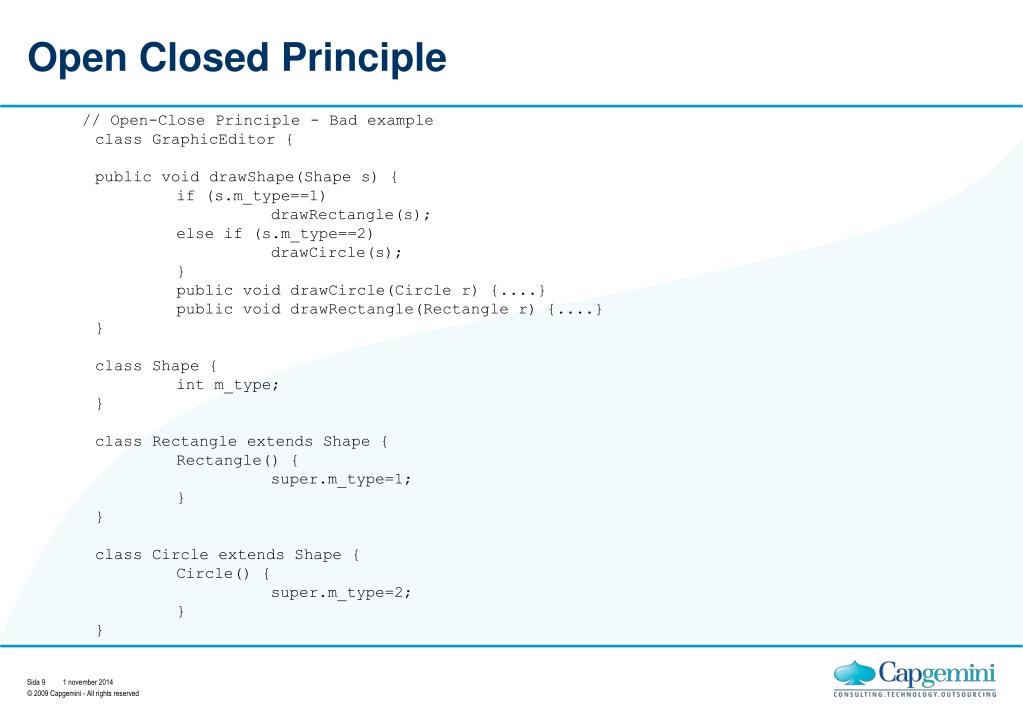 Open Closed Principle

// Open-Close Principle - Bad example
class GraphicEditor {

public void drawShape(Shape s) {
        if (s.m_type==1)
                drawRectangle(s);
        else if (s.m_type==2)
                drawCircle(s);
        }
        public void drawCircle(Circle r) {....}
        public void drawRectangle(Rectangle r) {....}
}

class Shape {
        int m_type;
}

class Rectangle extends Shape {
        Rectangle() {
                super.m_type=1;
        }
}

class Circle extends Shape {
        Circle() {
                super.m_type=2;
        }
}

Sida 9   1 november 2014
© 2009 Capgemini - All rights reserved

Capgemini
CONSULTING.TECHNOLOGY.OUTSOURCING